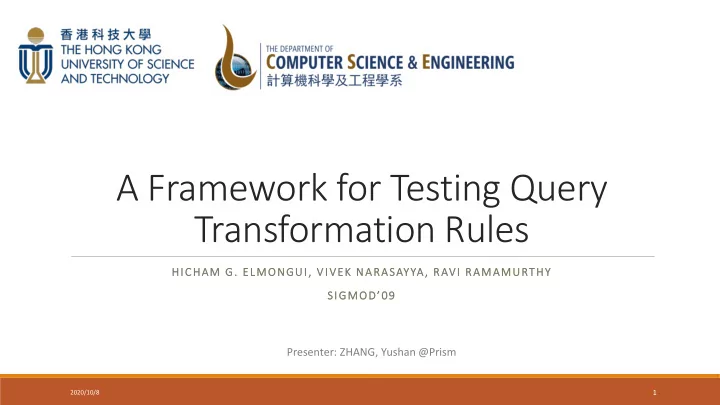 香港科技大學
THE HONG KONG UNIVERSITY OF SCIENCE AND TECHNOLOGY

THE DEPARTMENT OF
COMPUTER SCIENCE & ENGINEERING
計算機科學及工程學系

A Framework for Testing Query Transformation Rules

HICHAM G. ELMONGUI, VIVEK NARASAYYA, RAVI RAMAMURTHY

SIGMOD'09

Presenter: ZHANG, Yushan @Prism

2020/10/8

1